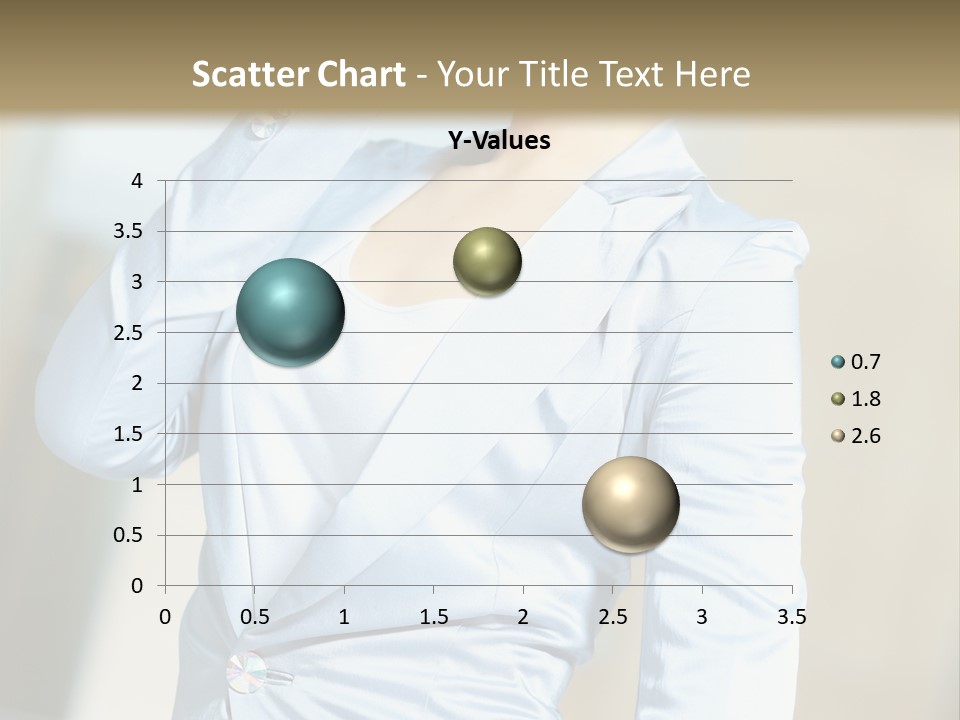 Scatter Chart - Your Title Text Here

Y-Values

4
3.5
3
2.5
2
1.5
1
0.5
0

0 0.5 1 1.5 2 2.5 3 3.5

0.7
1.8
2.6